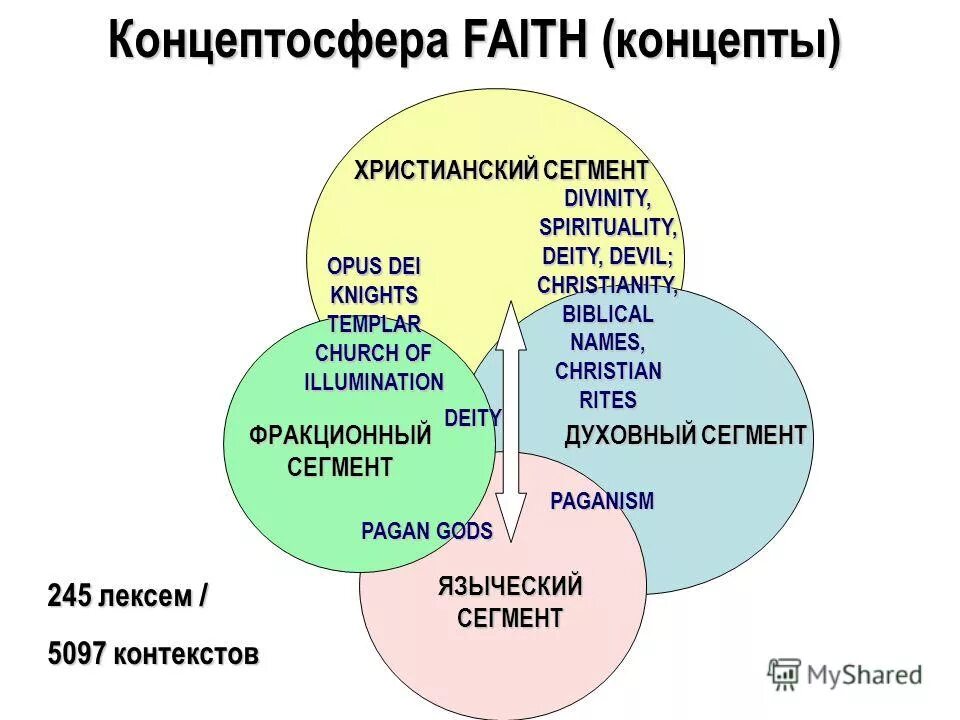 Концептосфера FAITH (концепты)

ХРИСТИАНСКИЙ СЕГМЕНТ

DIVINITY, SPIRITUALITY, DEITY, DEVIL; CHRISTIANITY, BIBLICAL NAMES, CHRISTIAN RITES

OPUS DEI KNIGHTS TEMPLAR CHURCH OF ILLUMINATION

DEITY

ФРАКЦИОННЫЙ СЕГМЕНТ

ДУХОВНЫЙ СЕГМЕНТ

PAGANISM

PAGAN GODS

ЯЗЫЧЕСКИЙ СЕГМЕНТ

245 лексем /

5097 контекстов

MyShared